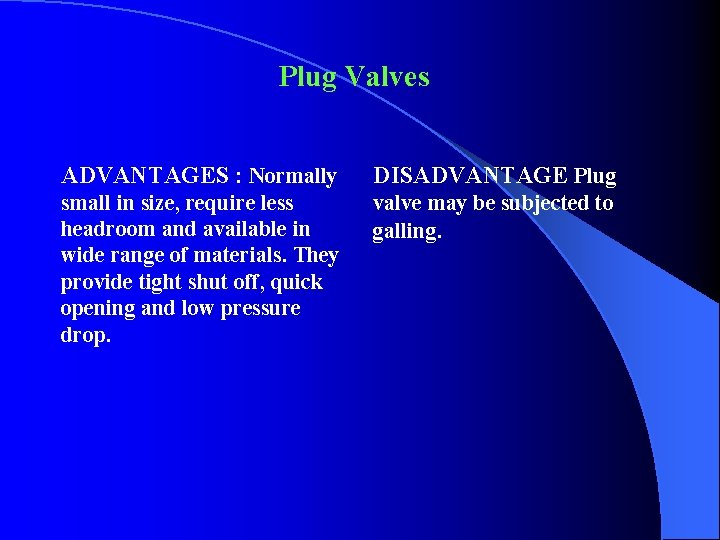 Plug Valves

ADVANTAGES : Normally small in size, require less headroom and available in wide range of materials. They provide tight shut off, quick opening and low pressure drop.

DISADVANTAGE Plug valve may be subjected to galling.